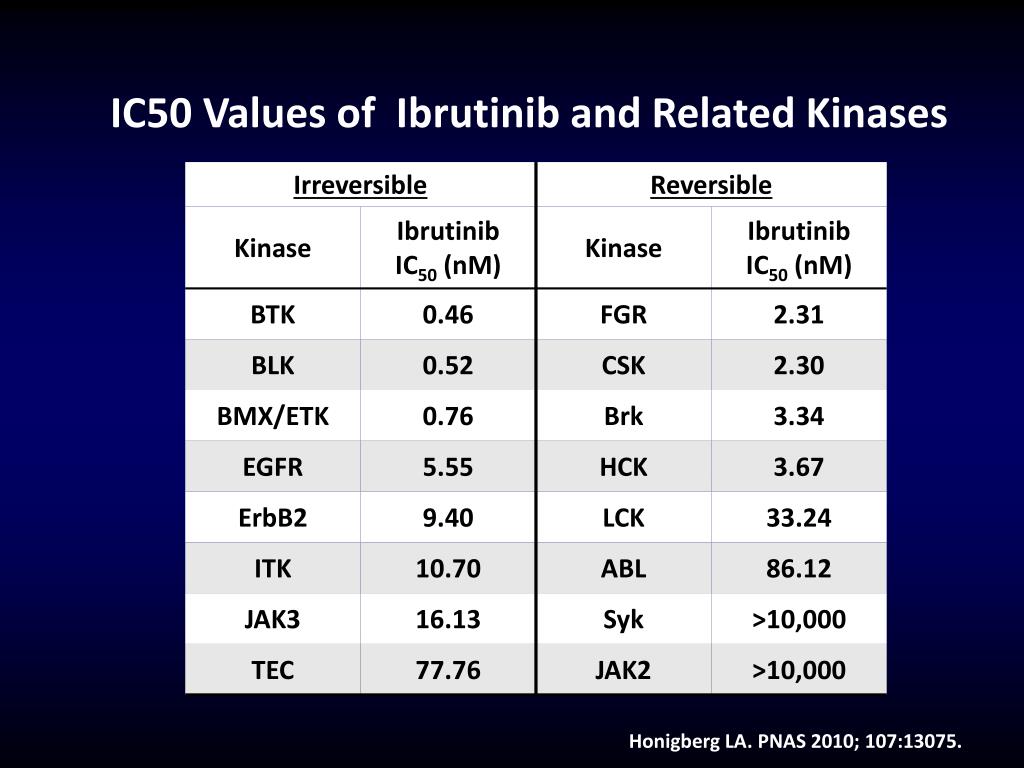 IC50 Values of Ibrutinib and Related Kinases

| Irreversible | | Reversible | |
|---|---|---|---|
| Kinase | Ibrutinib $IC_{50}$ (nM) | Kinase | Ibrutinib $IC_{50}$ (nM) |
| BTK | 0.46 | FGR | 2.31 |
| BLK | 0.52 | CSK | 2.30 |
| BMX/ETK | 0.76 | Brk | 3.34 |
| EGFR | 5.55 | HCK | 3.67 |
| ErbB2 | 9.40 | LCK | 33.24 |
| ITK | 10.70 | ABL | 86.12 |
| JAK3 | 16.13 | Syk | >10,000 |
| TEC | 77.76 | JAK2 | >10,000 |

Honigberg LA. PNAS 2010; 107:13075.